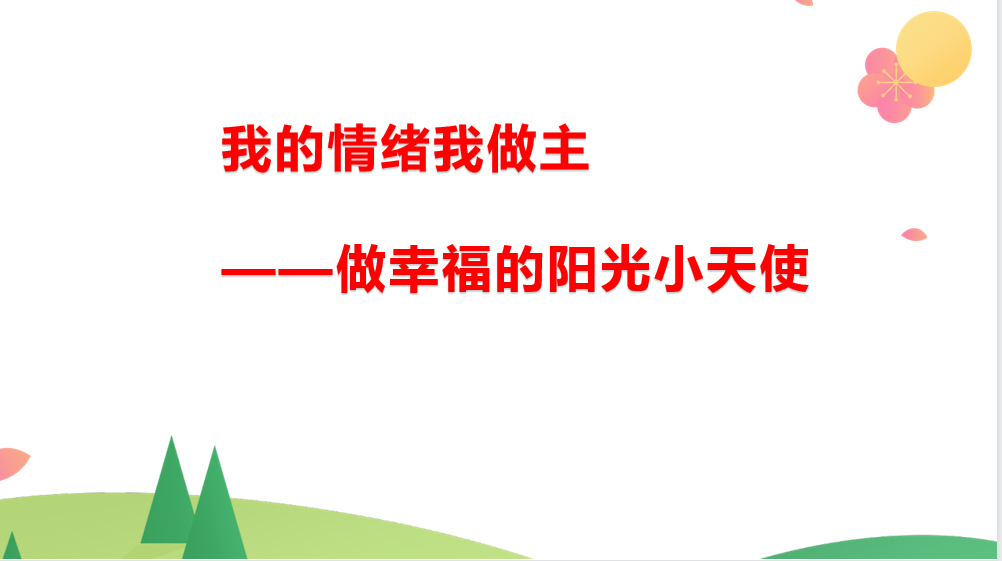 我的情绪我做主

——做幸福的阳光小天使